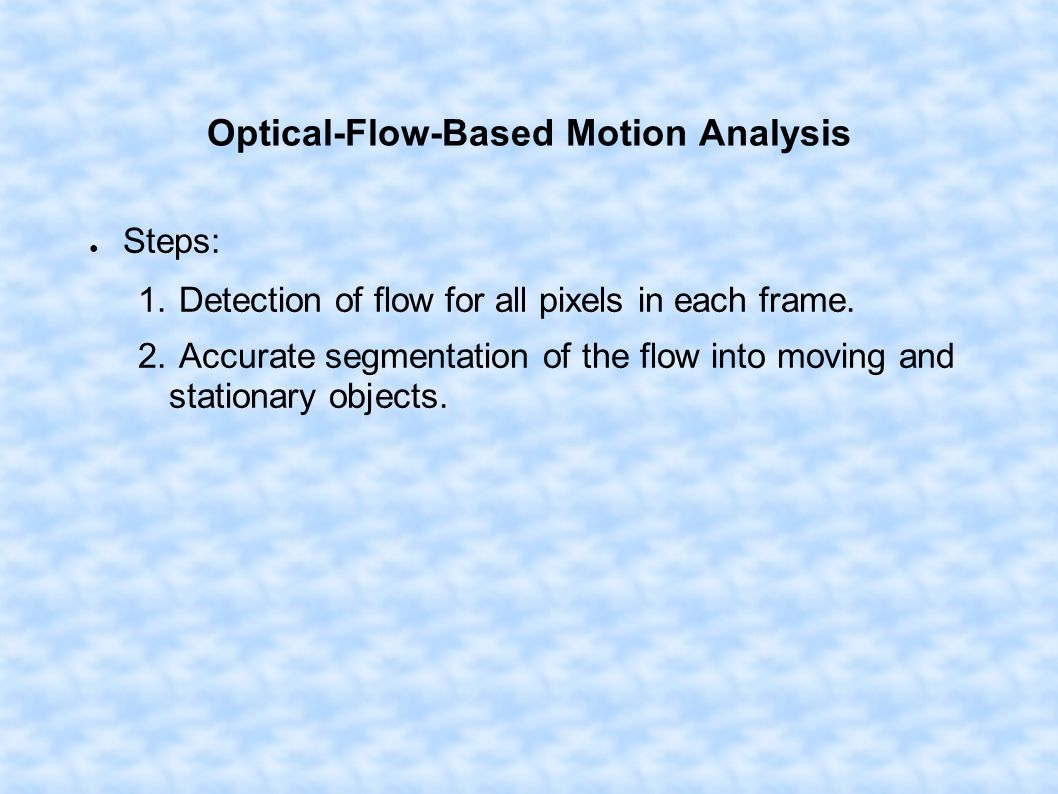 Optical-Flow-Based Motion Analysis

● Steps:

1. Detection of flow for all pixels in each frame.

2. Accurate segmentation of the flow into moving and stationary objects.